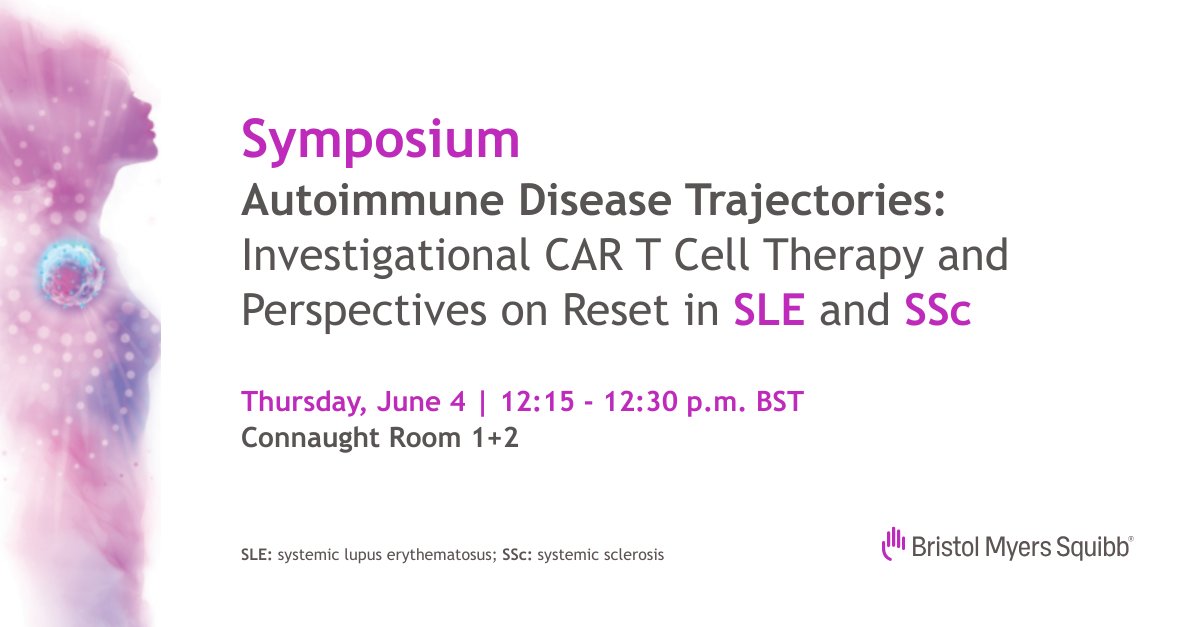 Symposium
Autoimmune Disease Trajectories: Investigational CAR T Cell Therapy and Perspectives on Reset in SLE and SSc

Thursday, June 4 | 12:15 - 12:30 p.m. BST
Connaught Room 1+2

SLE: systemic lupus erythematosus; SSc: systemic sclerosis

Bristol Myers Squibb®